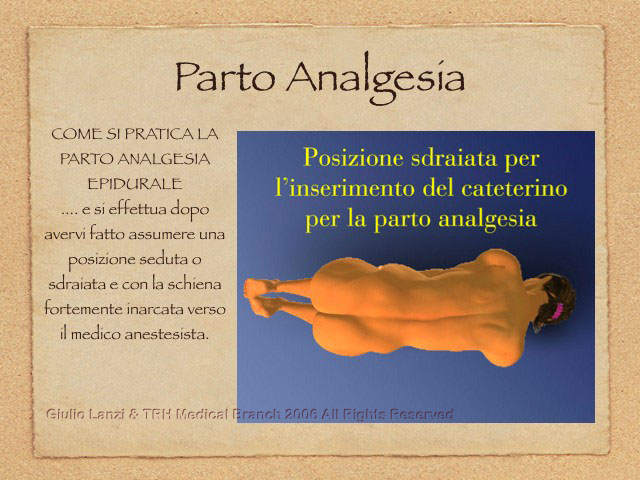 Parto Analgesia

COME SI PRATICA LA PARTO ANALGESIA EPIDURALE
.... e si effettua dopo avervi fatto assumere una posizione seduta o sdraiata e con la schiena fortemente inarcata verso il medico anestesista.

Posizione sdraiata per l'inserimento del cateterino per la parto analgesia

Giulio Lanzi & TRH Medical Branch 2006 All Rights Reserved